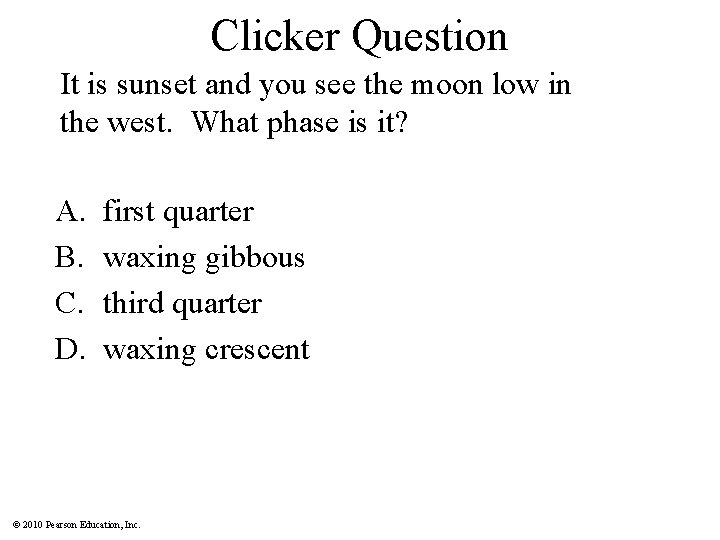 Clicker Question

It is sunset and you see the moon low in the west. What phase is it?

A. first quarter
B. waxing gibbous
C. third quarter
D. waxing crescent

© 2010 Pearson Education, Inc.